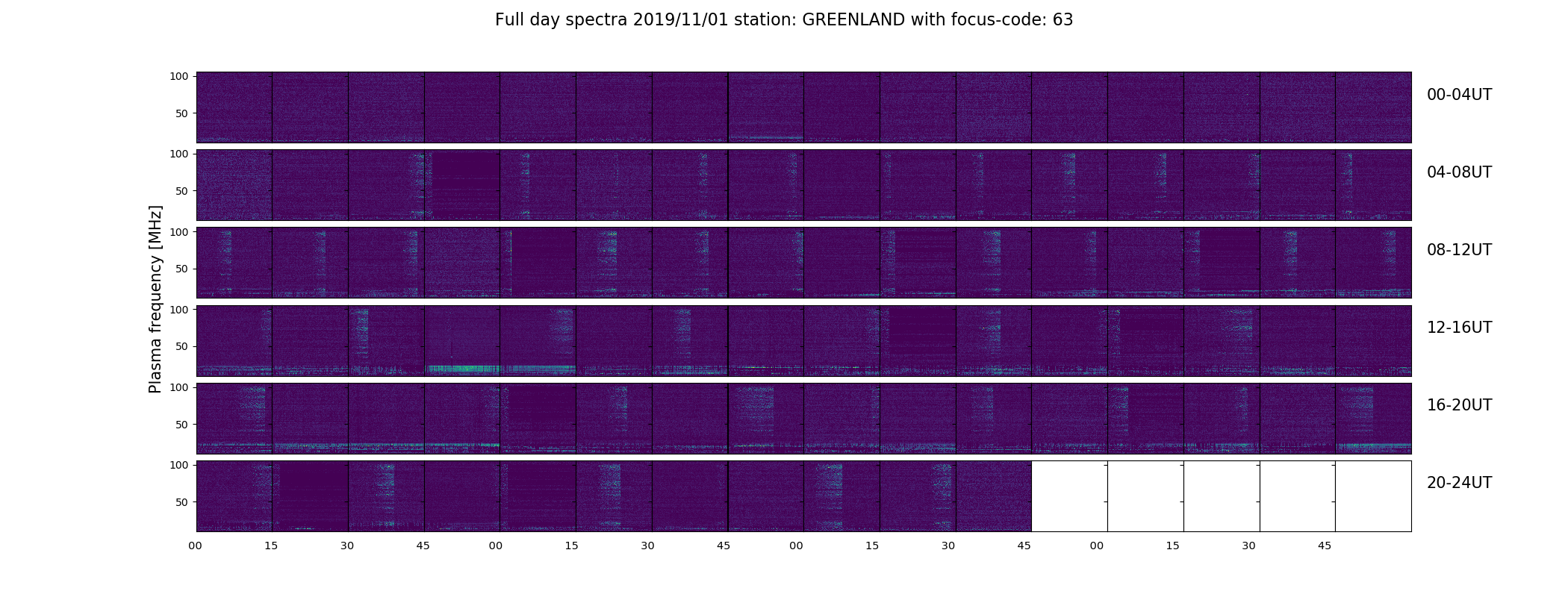 Full day spectra 2019/11/01 station: GREENLAND with focus-code: 63

Plasma frequency [MHz]

100
50
00-04UT

100
50
04-08UT

100
50
08-12UT

100
50
12-16UT

100
50
16-20UT

100
50
20-24UT

00 15 30 45 00 15 30 45 00 15 30 45 00 15 30 45